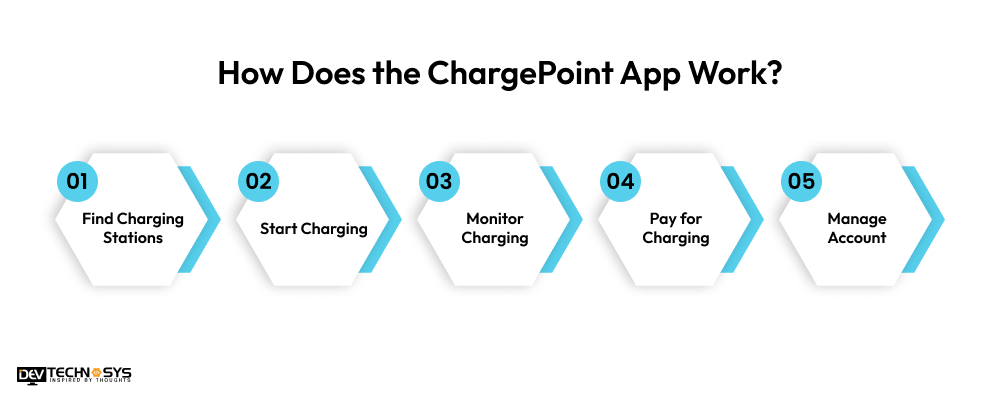 How Does the ChargePoint App Work?

01
Find Charging Stations

02
Start Charging

03
Monitor Charging

04
Pay for Charging

05
Manage Account

DEV TECHNOSYS
INSPIRED BY THOUGHTS